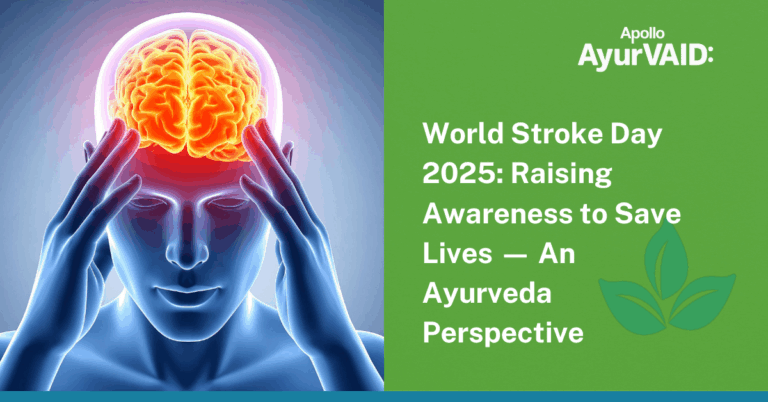 Apollo
AyurVAID:

World Stroke Day 2025: Raising Awareness to Save Lives — An Ayurveda Perspective